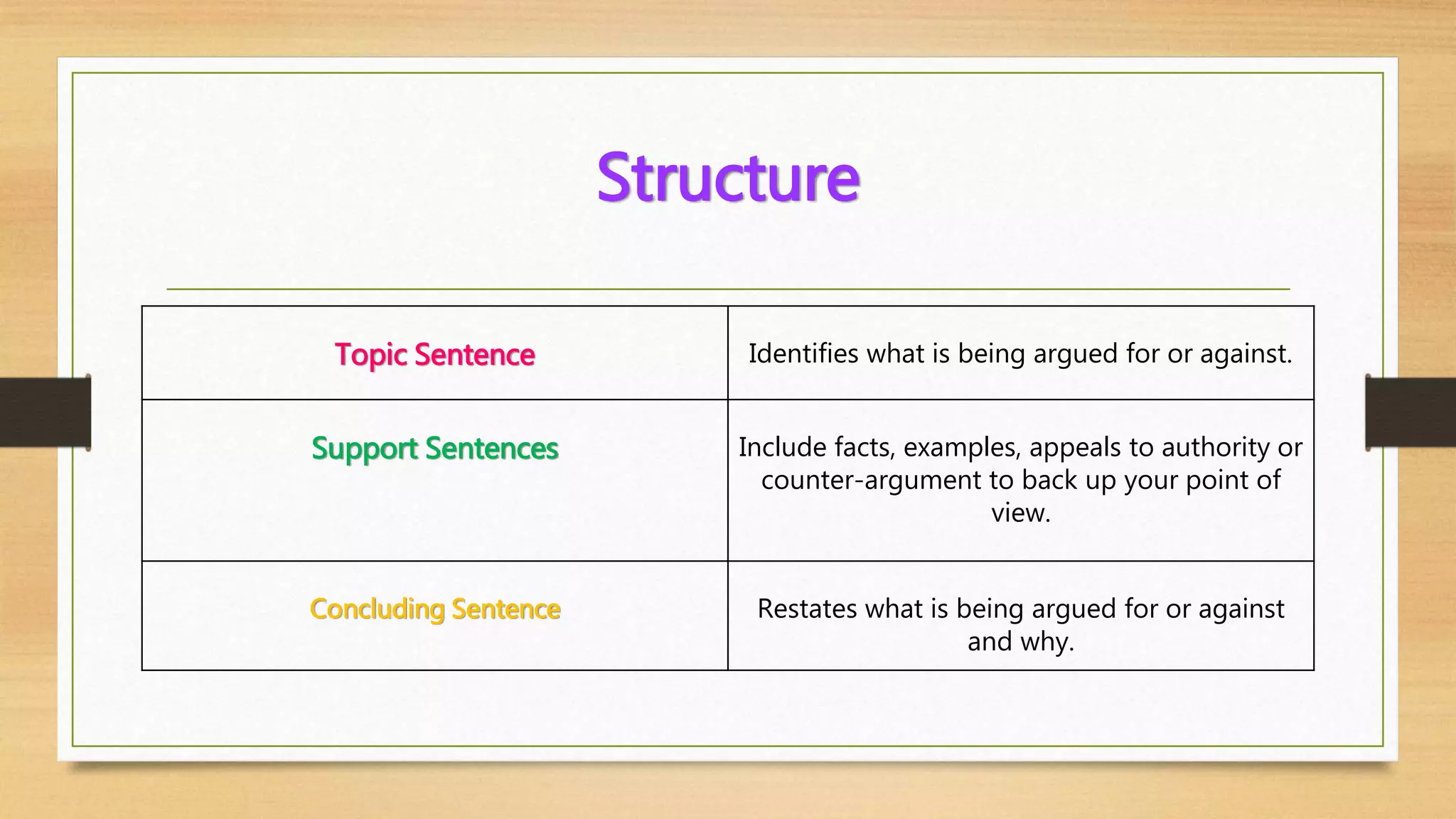 Structure

| Topic Sentence | Identifies what is being argued for or against. |
|---|---|
| Support Sentences | Include facts, examples, appeals to authority or counter-argument to back up your point of view. |
| Concluding Sentence | Restates what is being argued for or against and why. |